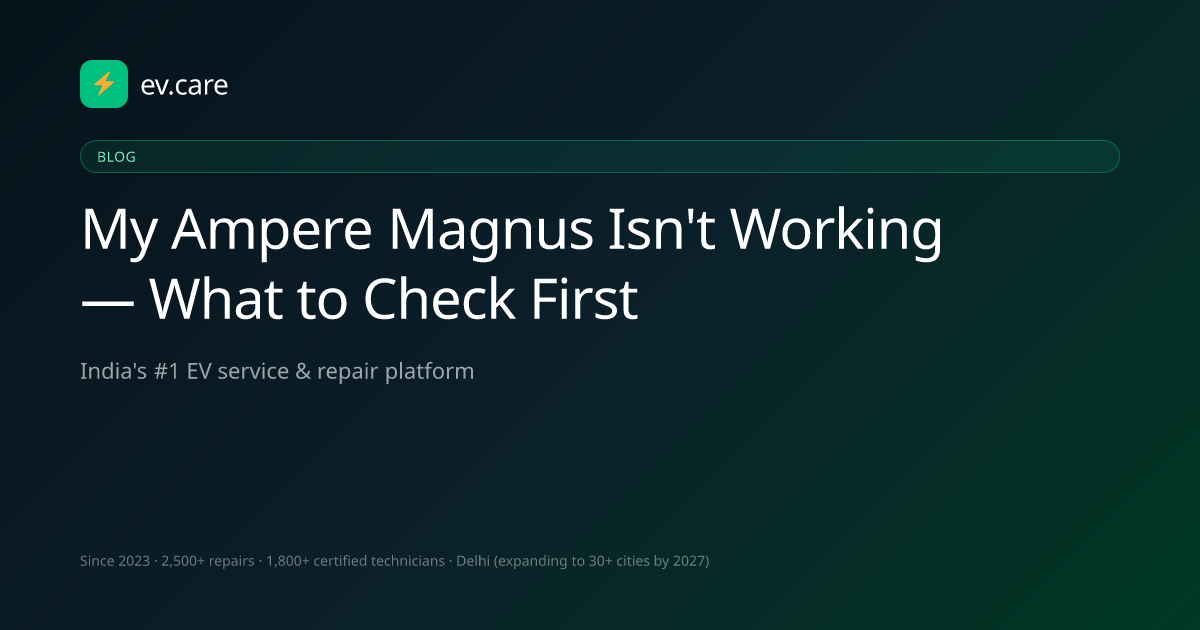 ev.care

BLOG

My Ampere Magnus Isn't Working — What to Check First

India's #1 EV service & repair platform

Since 2023 · 2,500+ repairs · 1,800+ certified technicians · Delhi (expanding to 30+ cities by 2027)